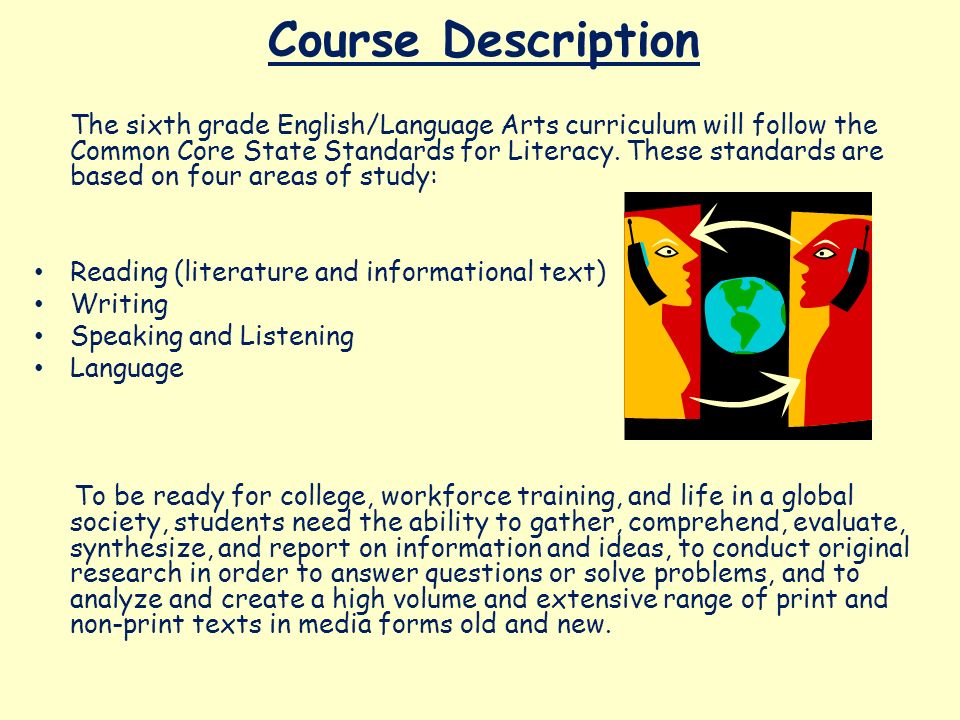 Course Description

The sixth grade English/Language Arts curriculum will follow the Common Core State Standards for Literacy. These standards are based on four areas of study:

• Reading (literature and informational text)
• Writing
• Speaking and Listening
• Language

To be ready for college, workforce training, and life in a global society, students need the ability to gather, comprehend, evaluate, synthesize, and report on information and ideas, to conduct original research in order to answer questions or solve problems, and to analyze and create a high volume and extensive range of print and non-print texts in media forms old and new.